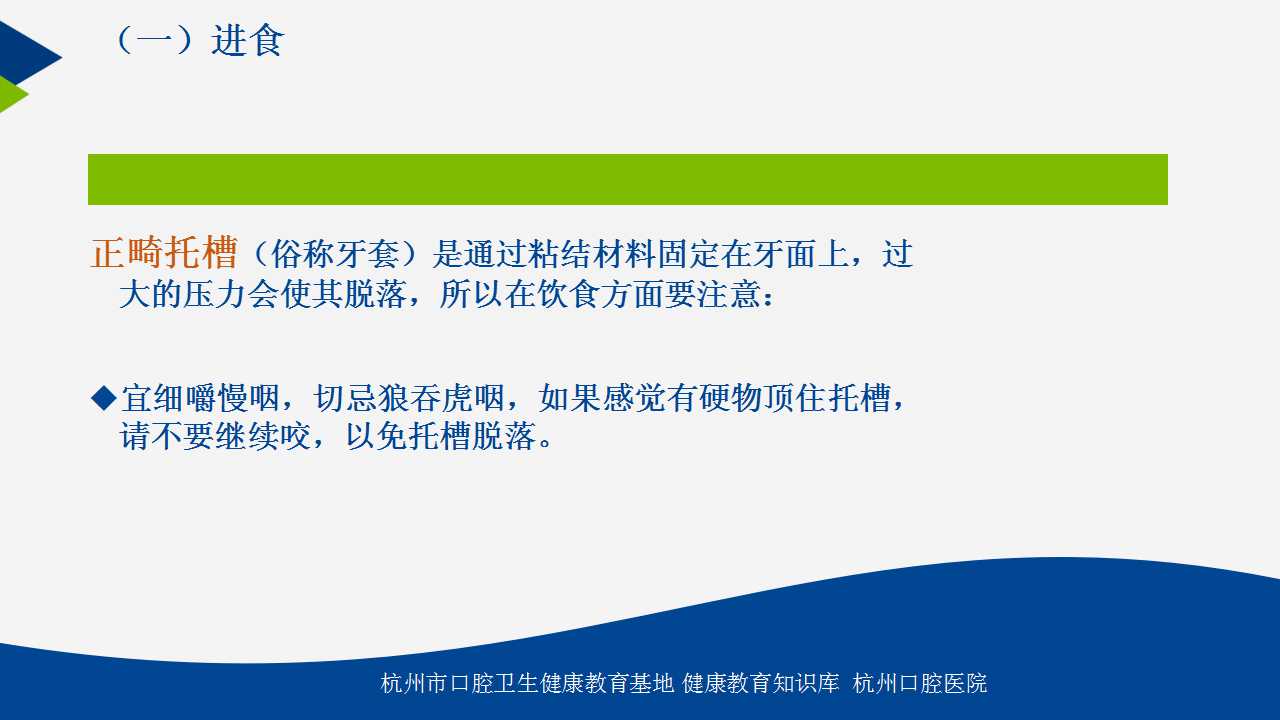 （一）进食

正畸托槽（俗称牙套）是通过粘结材料固定在牙面上，过大的压力会使其脱落，所以在饮食方面要注意：

◆宜细嚼慢咽，切忌狼吞虎咽，如果感觉有硬物顶住托槽，请不要继续咬，以免托槽脱落。

杭州市口腔卫生健康教育基地 健康教育知识库 杭州口腔医院